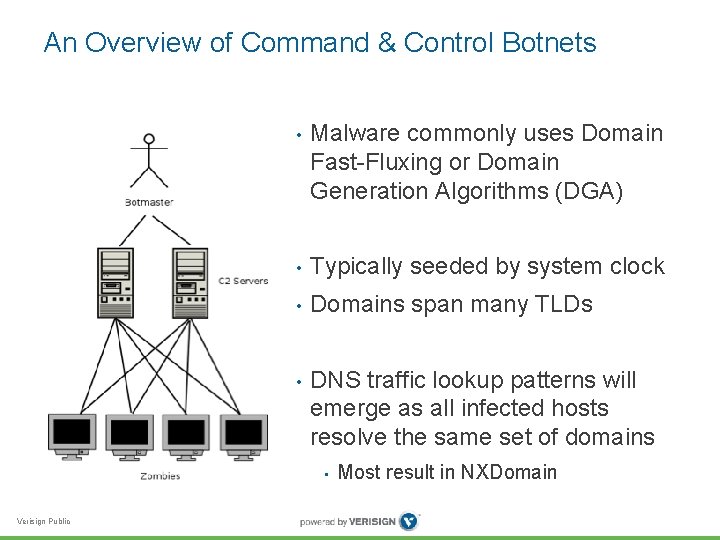 An Overview of Command & Control Botnets

Botmaster

C2 Servers

Zombies

• Malware commonly uses Domain Fast-Fluxing or Domain Generation Algorithms (DGA)

• Typically seeded by system clock

• Domains span many TLDs

• DNS traffic lookup patterns will emerge as all infected hosts resolve the same set of domains

• Most result in NXDomain

Verisign Public

powered by VERISIGN